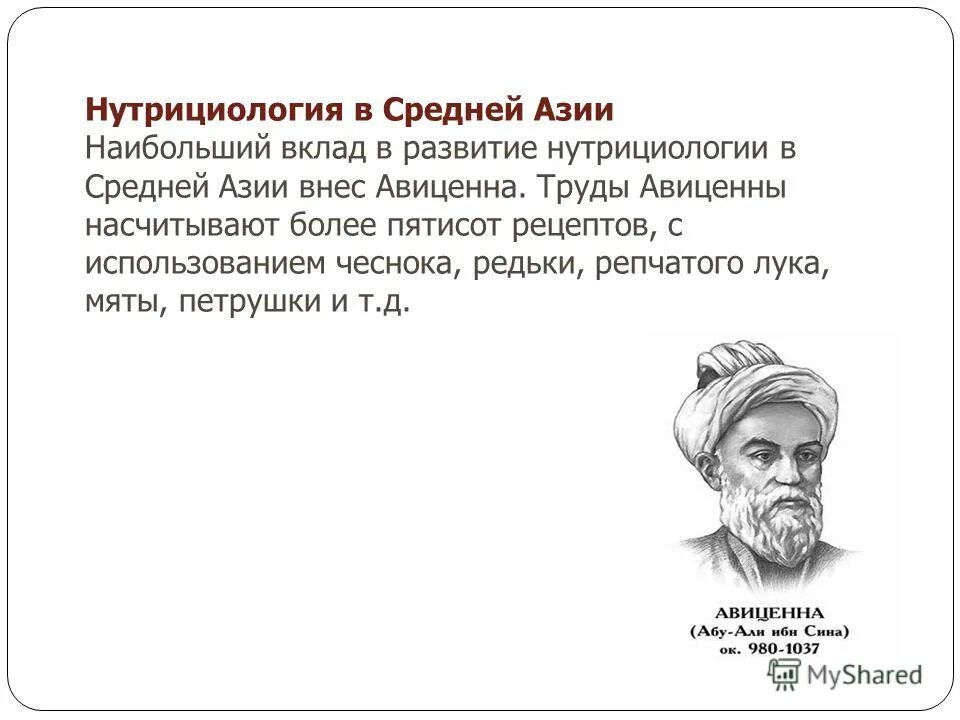 Нутрициология в Средней Азии
Наибольший вклад в развитие нутрициологии в Средней Азии внес Авиценна. Труды Авиценны насчитывают более пятисот рецептов, с использованием чеснока, редьки, репчатого лука, мяты, петрушки и т.д.

АВИЦЕННА
(Абу-Али ибн Сина)
ок. 980-1037

MyShared